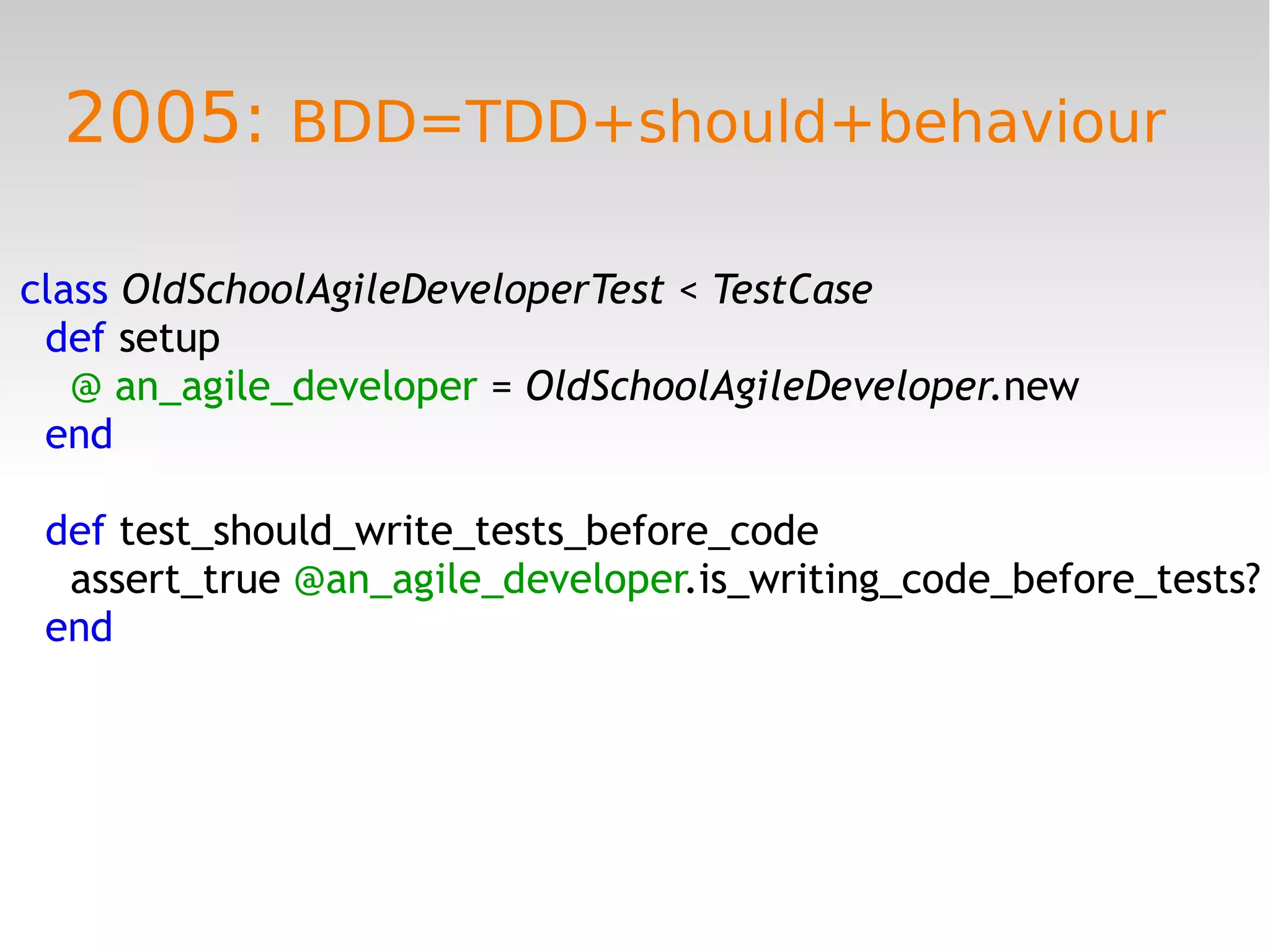 2005: BDD=TDD+should+behaviour

class OldSchoolAgileDeveloperTest < TestCase
def setup
@ an_agile_developer = OldSchoolAgileDeveloper.new
end

def test_should_write_tests_before_code
assert_true @an_agile_developer.is_writing_code_before_tests?
end